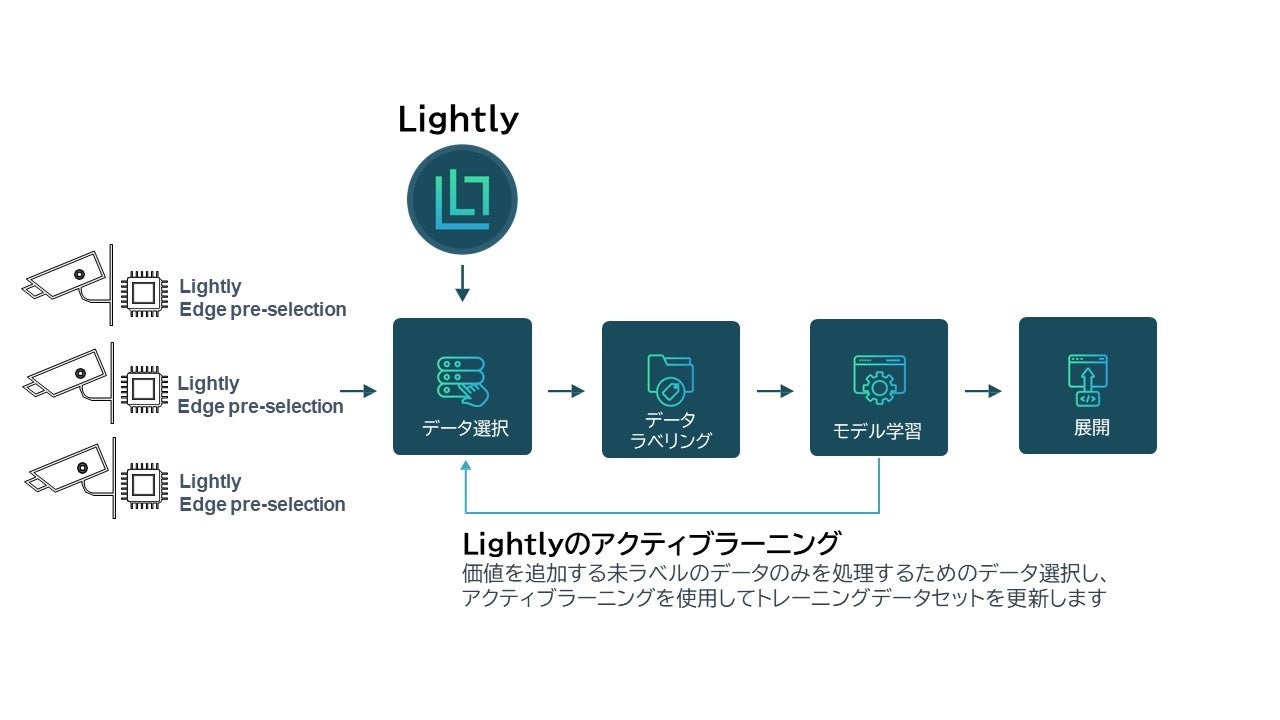 Lightly

Lightly
Edge pre-selection

Lightly
Edge pre-selection

Lightly
Edge pre-selection

データ選択

データ
ラベリング

モデル学習

展開

Lightlyのアクティブラーニング
価値を追加する未ラベルのデータのみを処理するためのデータ選択し、アクティブラーニングを使用してトレーニングデータセットを更新します